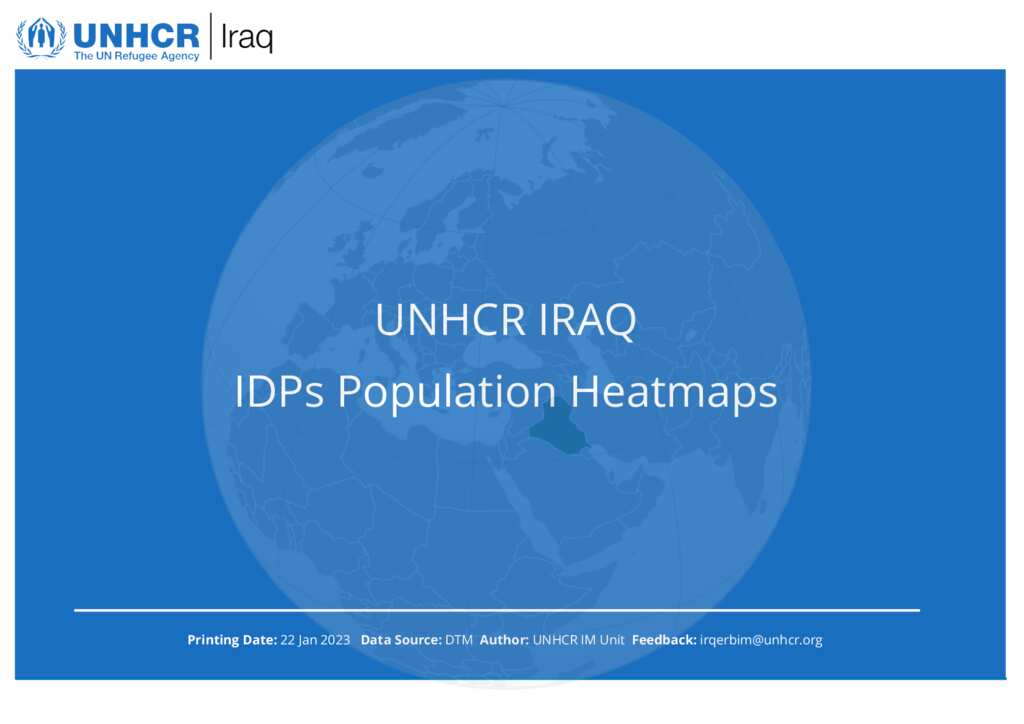 UNHCR
The UN Refugee Agency
Iraq

UNHCR IRAQ
IDPs Population Heatmaps

Printing Date: 22 Jan 2023 Data Source: DTM Author: UNHCR IM Unit Feedback: irqerbim@unhcr.org